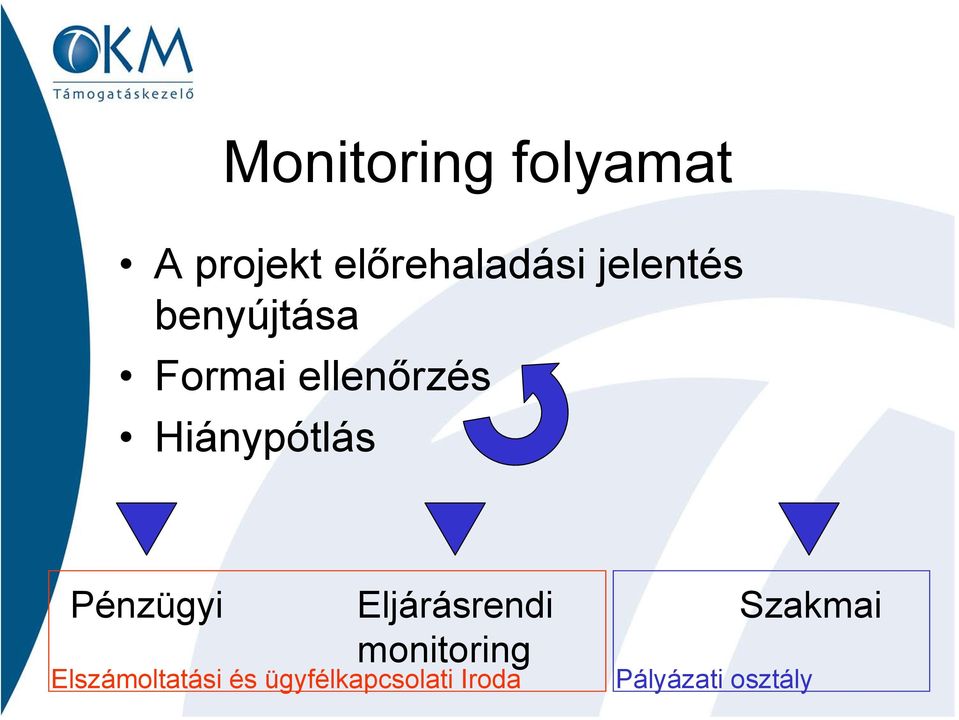 OKM
Támogatáskezelő

Monitoring folyamat

• A projekt előrehaladási jelentés benyújtása
• Formai ellenőrzés
• Hiánypótlás

Pénzügyi
Eljárásrendi monitoring
Elszámoltatási és ügyfélkapcsolati Iroda

Szakmai
Pályázati osztály